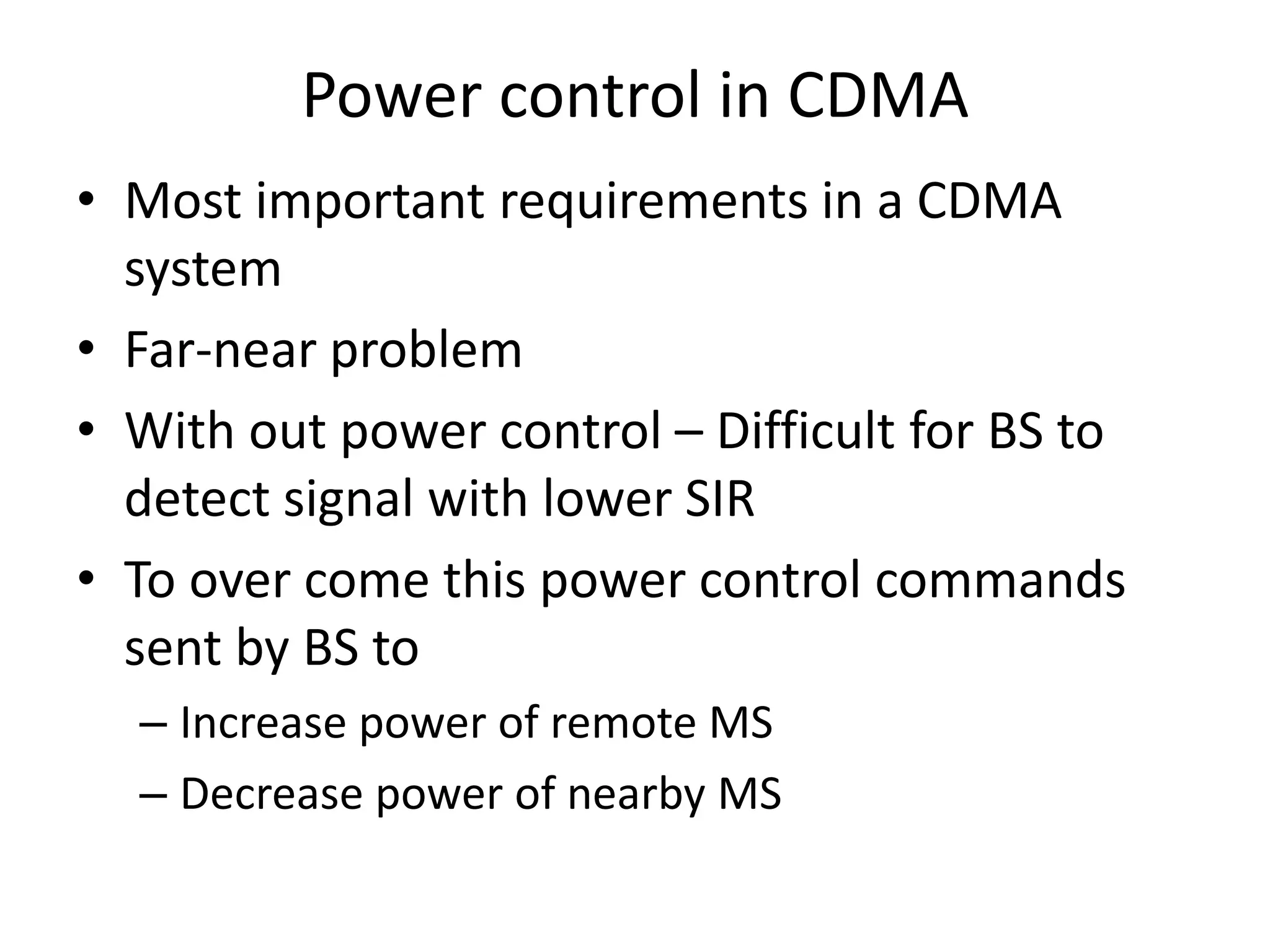 Power control in CDMA

• Most important requirements in a CDMA system

• Far-near problem

• With out power control – Difficult for BS to detect signal with lower SIR

• To over come this power control commands sent by BS to

– Increase power of remote MS

– Decrease power of nearby MS